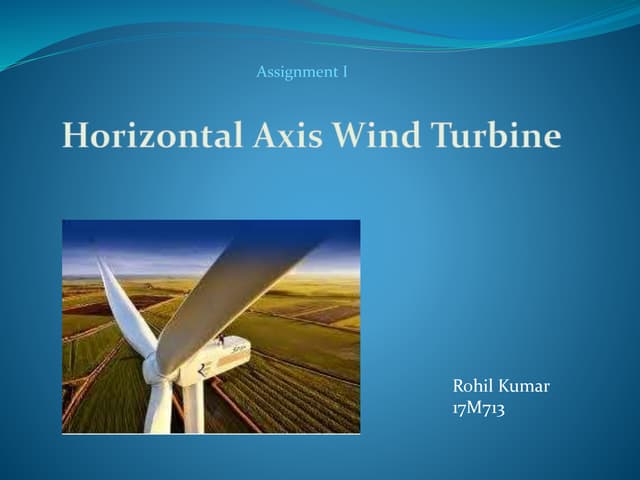 Assignment I

Horizontal Axis Wind Turbine

Rohil Kumar
17M713